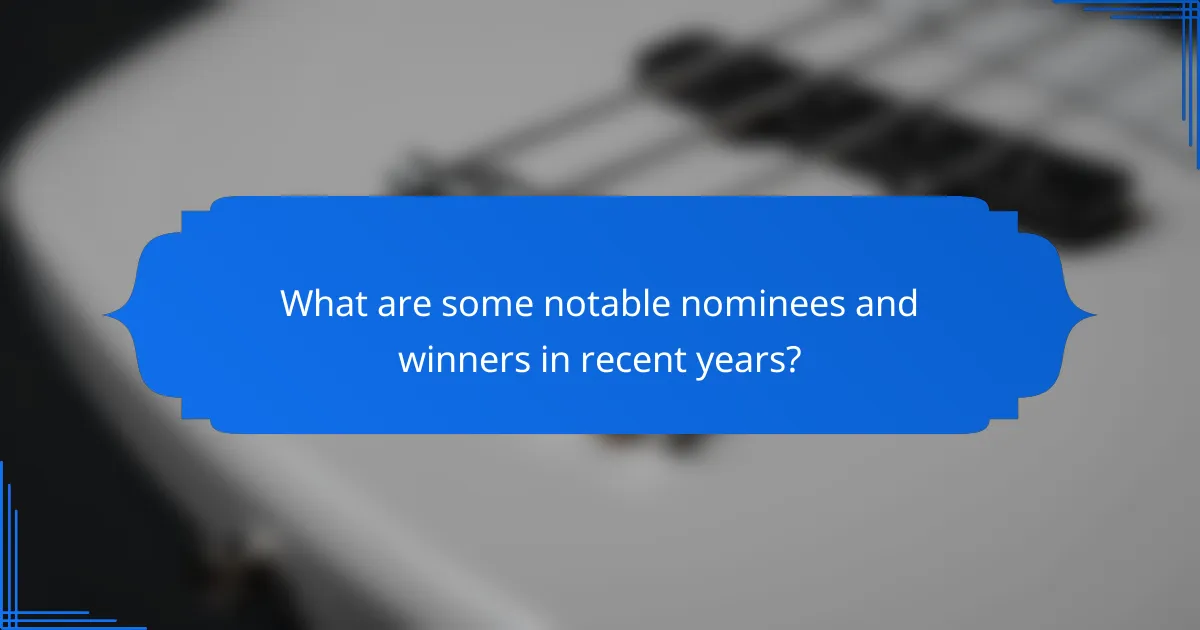 What are some notable nominees and winners in recent years?